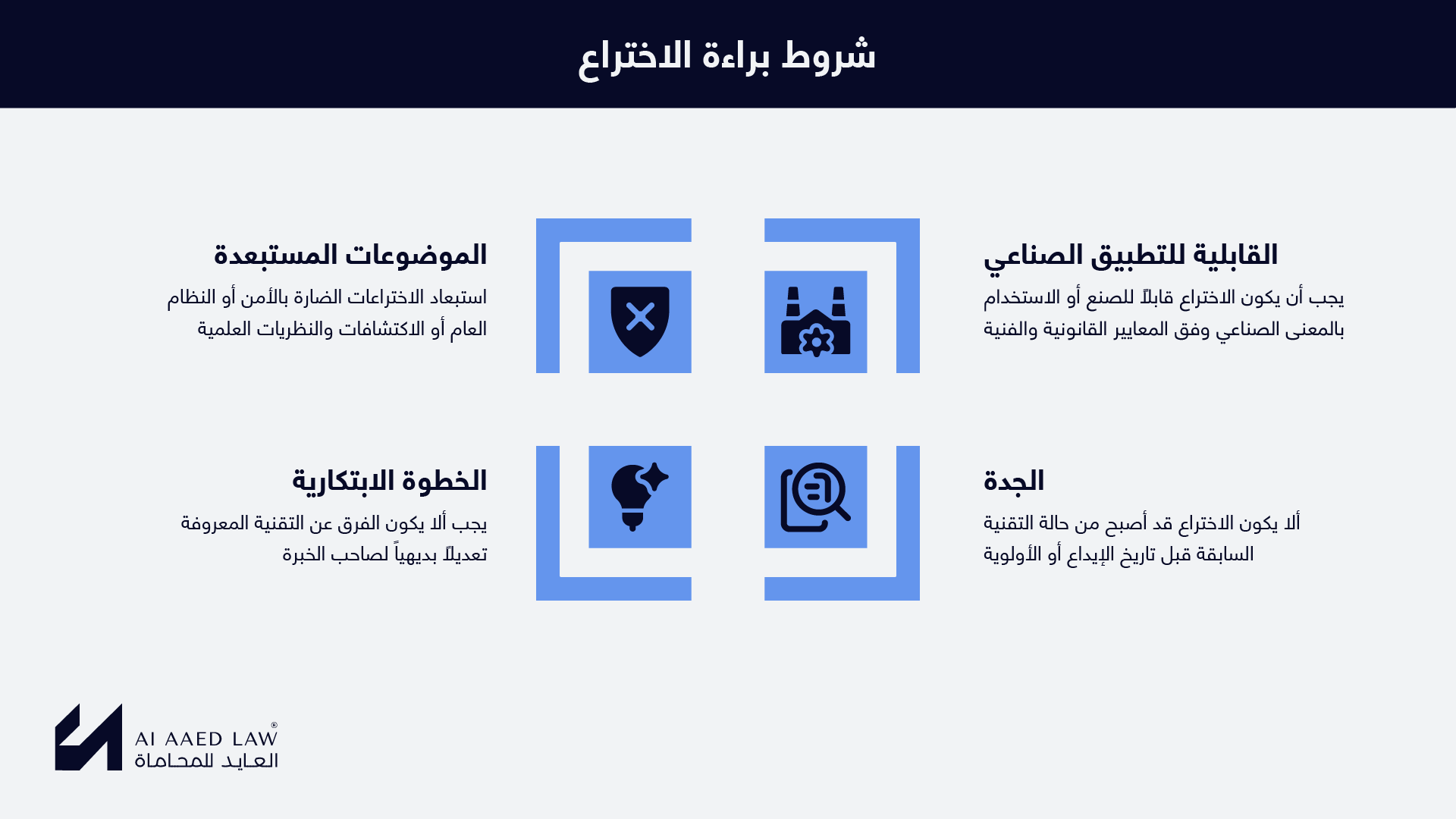 شروط براءة الاختراع

القابلية للتطبيق الصناعي

يجب أن يكون الاختراع قابلاً للصنع أو الاستخدام بالمعنى الصناعي وفق المعايير القانونية والفنية

الموضوعات المستبعدة

استبعاد الاختراعات الضارة بالأمن أو النظام العام أو الاكتشافات والنظريات العلمية

الجدة

ألا يكون الاختراع قد أصبح من حالة التقنية السابقة قبل تاريخ الإيداع أو الأولوية

الخطوة الابتكارية

يجب ألا يكون الفرق عن التقنية المعروفة تعديلاً بديهياً لصاحب الخبرة

Al AAED LAW®
العايد للمحاماة